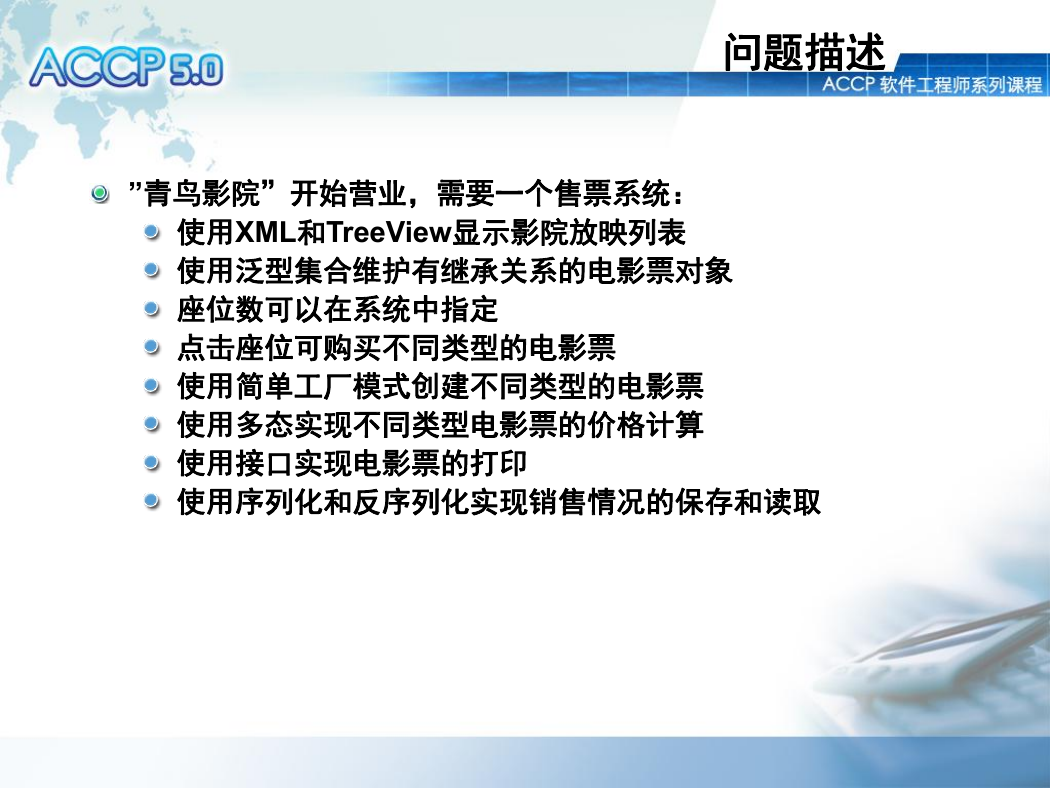 ACCP 5.0

问题描述

ACCP 软件工程师系列课程

”青鸟影院”开始营业，需要一个售票系统：

使用XML和TreeView显示影院放映列表

使用泛型集合维护有继承关系的电影票对象

座位数可以在系统中指定

点击座位可购买不同类型的电影票

使用简单工厂模式创建不同类型的电影票

使用多态实现不同类型电影票的价格计算

使用接口实现电影票的打印

使用序列化和反序列化实现销售情况的保存和读取